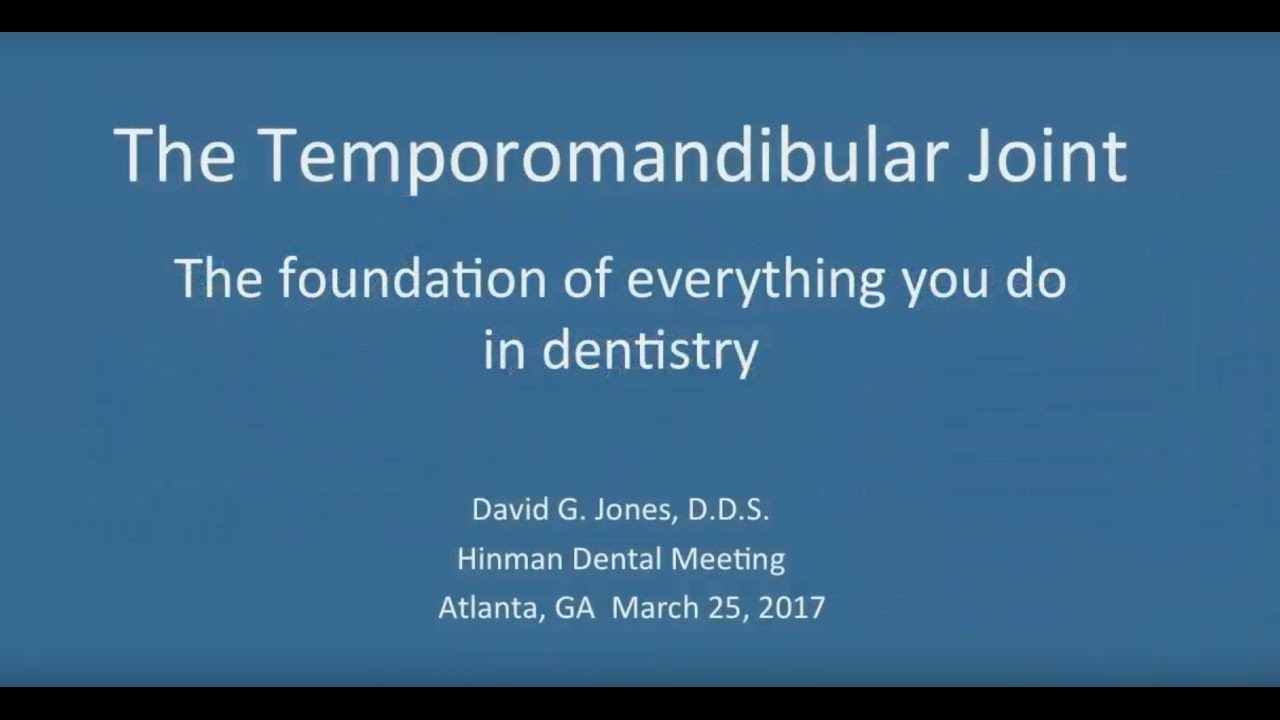 The Temporomandibular Joint

The foundation of everything you do in dentistry

David G. Jones, D.D.S.
Hinman Dental Meeting
Atlanta, GA March 25, 2017